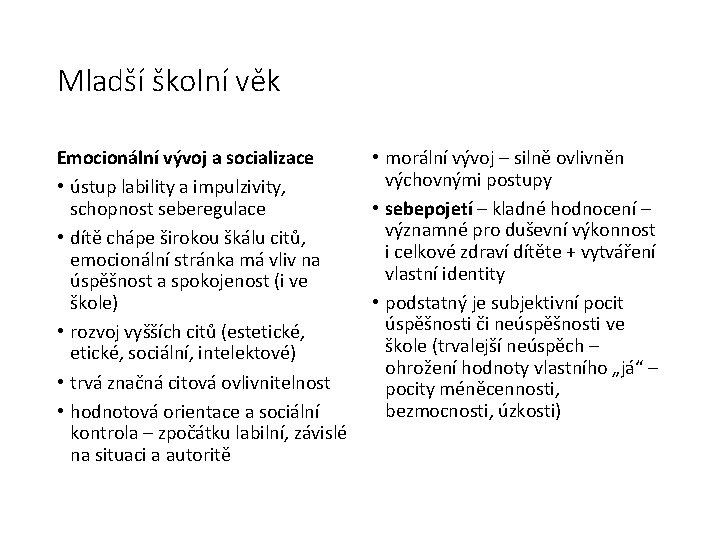 Mladší školní věk

Emocionální vývoj a socializace

• ústup lability a impulzivity, schopnost seberegulace
• dítě chápe širokou škálu citů, emocionální stránka má vliv na úspěšnost a spokojenost (i ve škole)
• rozvoj vyšších citů (estetické, etické, sociální, intelektové)
• trvá značná citová ovlivnitelnost
• hodnotová orientace a sociální kontrola – zpočátku labilní, závislé na situaci a autoritě

• morální vývoj – silně ovlivněn výchovnými postupy
• sebepojetí – kladné hodnocení – významné pro duševní výkonnost i celkové zdraví dítěte + vytváření vlastní identity
• podstatný je subjektivní pocit úspěšnosti či neúspěšnosti ve škole (trvalejší neúspěch – ohrožení hodnoty vlastního „já“ – pocity méněcennosti, bezmocnosti, úzkosti)